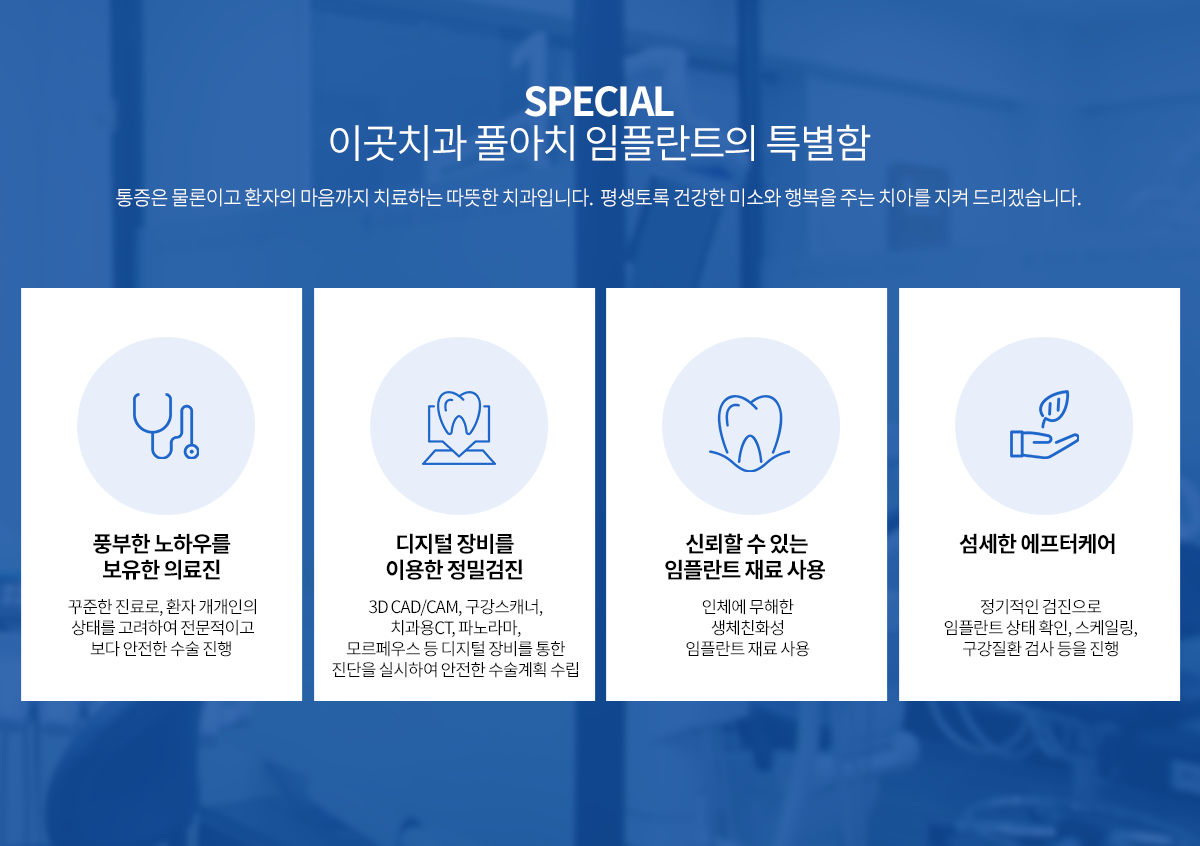 SPECIAL
이곳치과 풀아치 임플란트의 특별함

통증은 물론이고 환자의 마음까지 치료하는 따뜻한 치과입니다. 평생토록 건강한 미소와 행복을 주는 치아를 지켜 드리겠습니다.

풍부한 노하우를
보유한 의료진

꾸준한 진료로, 환자 개개인의
상태를 고려하여 전문적이고
보다 안전한 수술 진행

디지털 장비를
이용한 정밀검진

3D CAD/CAM, 구강스캐너,
치과용CT, 파노라마,
모르페우스 등 디지털 장비를 통한
진단을 실시하여 안전한 수술계획 수립

신뢰할 수 있는
임플란트 재료 사용

인체에 무해한
생체친화성
임플란트 재료 사용

섬세한 에프터케어

정기적인 검진으로
임플란트 상태 확인, 스케일링,
구강질환 검사 등을 진행